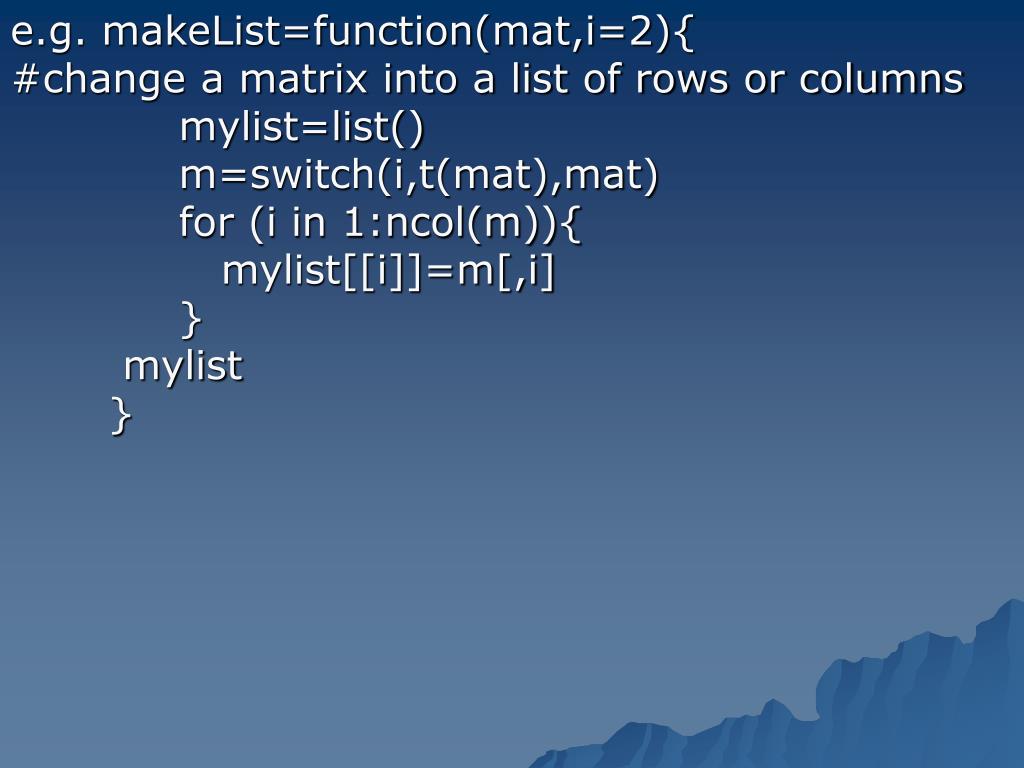 e.g. makeList=function(mat,i=2){
#change a matrix into a list of rows or columns
mylist=list()
m=switch(i,t(mat),mat)
for (i in 1:ncol(m)){
mylist[[i]]=m[,i]
}
mylist
}